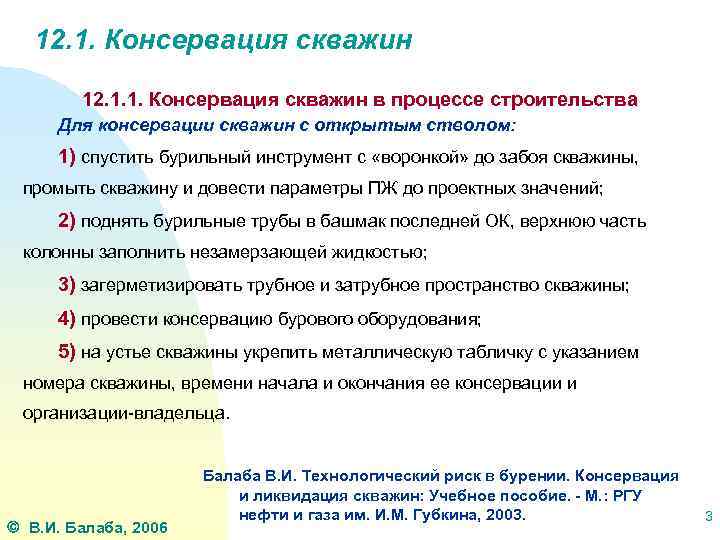 12.1. Консервация скважин

12.1.1. Консервация скважин в процессе строительства

Для консервации скважин с открытым стволом:

1) спустить бурильный инструмент с «воронкой» до забоя скважины, промыть скважину и довести параметры ПЖ до проектных значений;

2) поднять бурильные трубы в башмак последней ОК, верхнюю часть колонны заполнить незамерзающей жидкостью;

3) загерметизировать трубное и затрубное пространство скважины;

4) провести консервацию бурового оборудования;

5) на устье скважины укрепить металлическую табличку с указанием номера скважины, времени начала и окончания ее консервации и организации-владельца.

Балаба В.И. Технологический риск в бурении. Консервация и ликвидация скважин: Учебное пособие. - М.: РГУ нефти и газа им. И.М. Губкина, 2003.

© В.И. Балаба, 2006

3